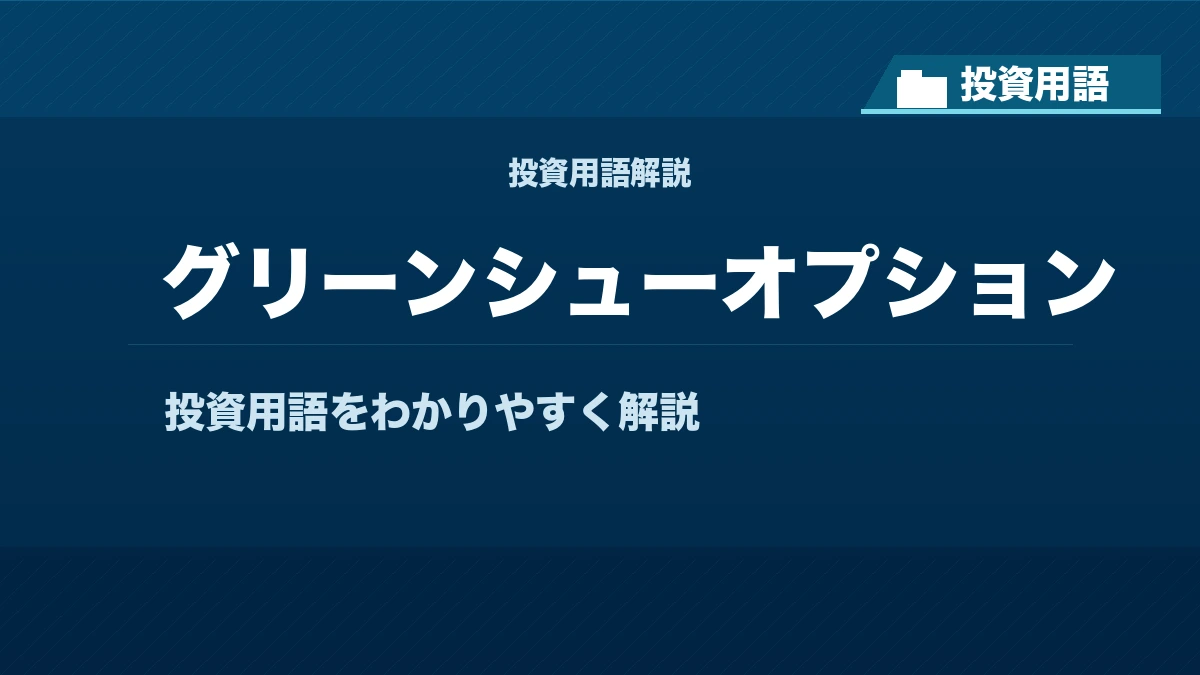 投資用語

投資用語解説

グリーンシューオプション

投資用語をわかりやすく解説